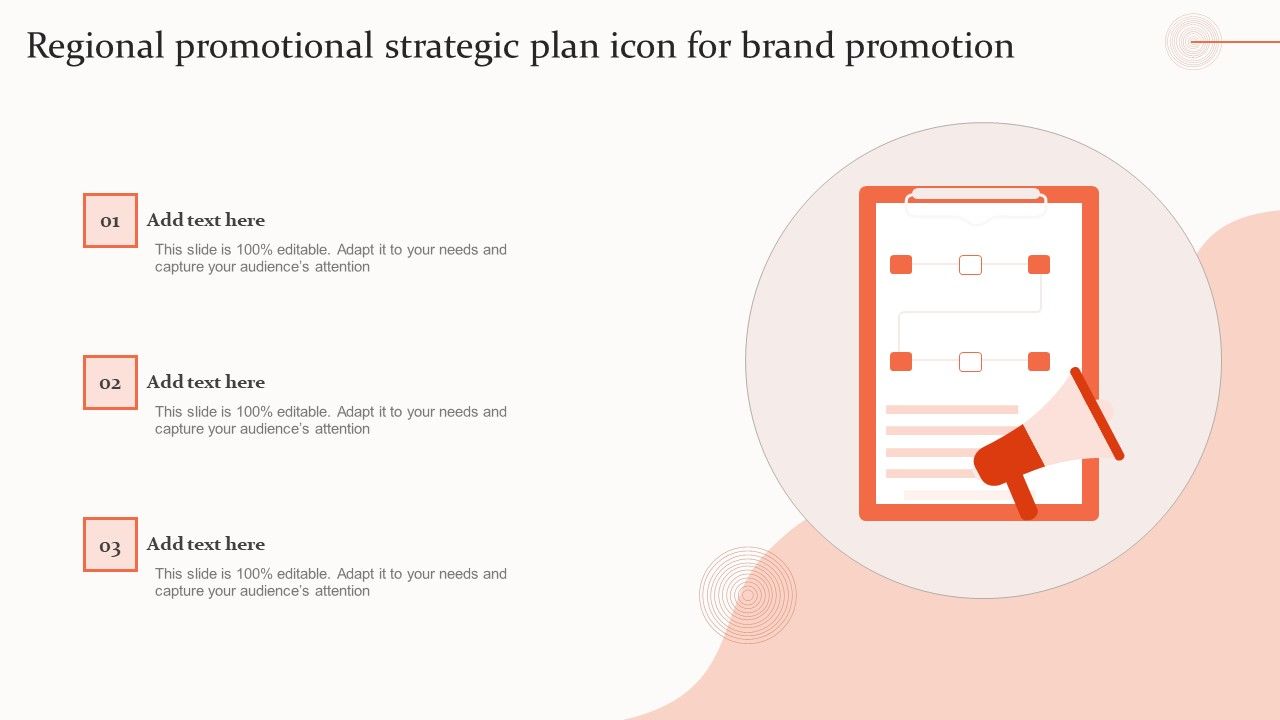 Regional promotional strategic plan icon for brand promotion

01

Add text here

This slide is 100% editable. Adapt it to your needs and capture your audience's attention

02

Add text here

This slide is 100% editable. Adapt it to your needs and capture your audience's attention

03

Add text here

This slide is 100% editable. Adapt it to your needs and capture your audience's attention